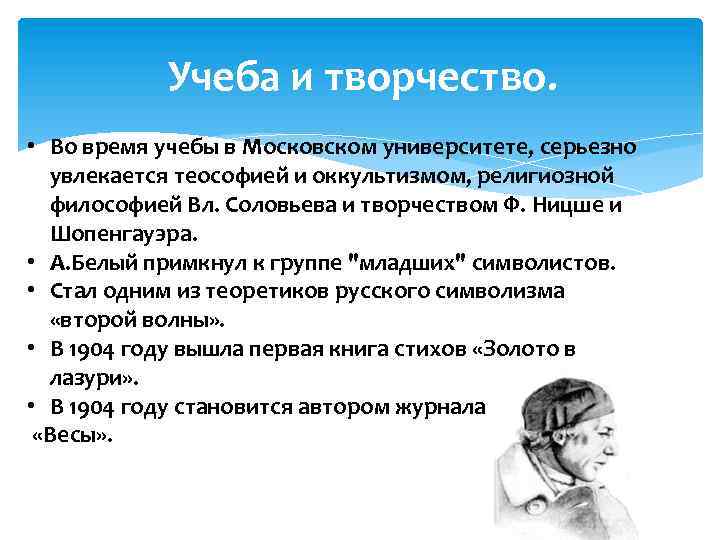 Учеба и творчество.

• Во время учебы в Московском университете, серьезно увлекается теософией и оккультизмом, религиозной философией Вл. Соловьева и творчеством Ф. Ницше и Шопенгауэра.
• А.Белый примкнул к группе "младших" символистов.
• Стал одним из теоретиков русского символизма «второй волны».
• В 1904 году вышла первая книга стихов «Золото в лазури».
• В 1904 году становится автором журнала «Весы».